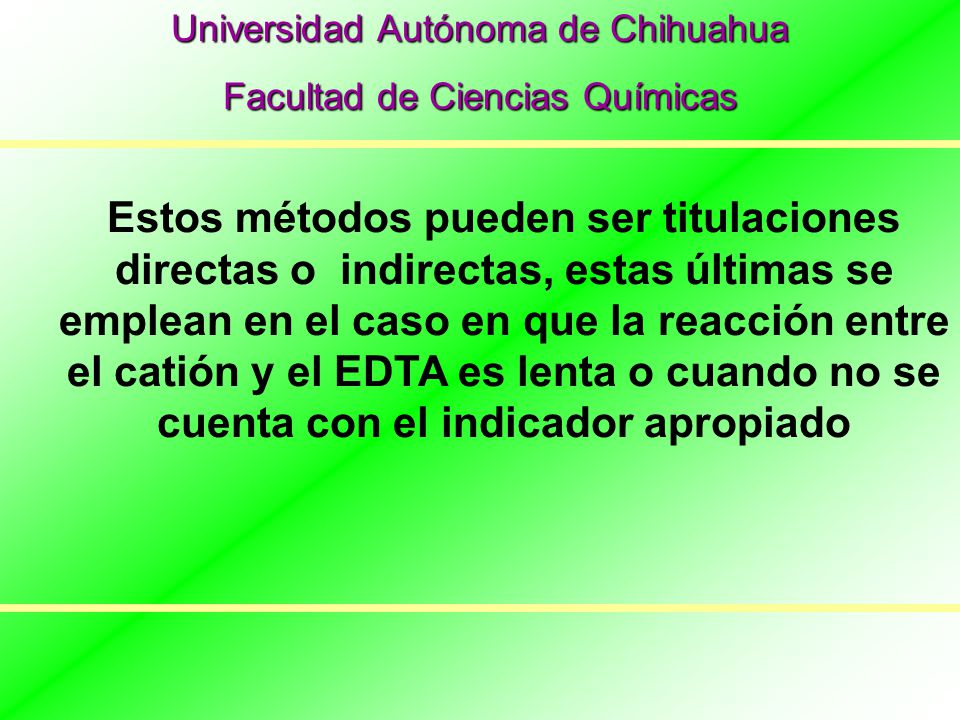 Universidad Autónoma de Chihuahua

Facultad de Ciencias Químicas

Estos métodos pueden ser titulaciones directas o indirectas, estas últimas se emplean en el caso en que la reacción entre el catión y el EDTA es lenta o cuando no se cuenta con el indicador apropiado